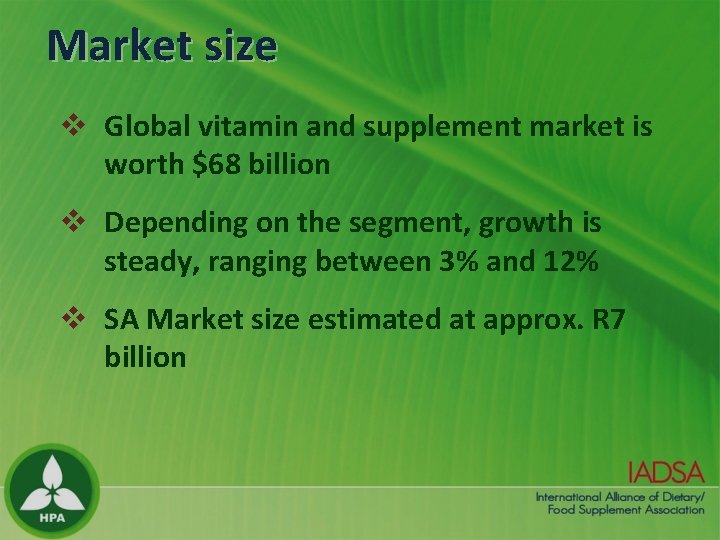 Market size

❖ Global vitamin and supplement market is worth \$68 billion

❖ Depending on the segment, growth is steady, ranging between 3% and 12%

❖ SA Market size estimated at approx. R7 billion

HPA

IADSA
International Alliance of Dietary/ Food Supplement Association